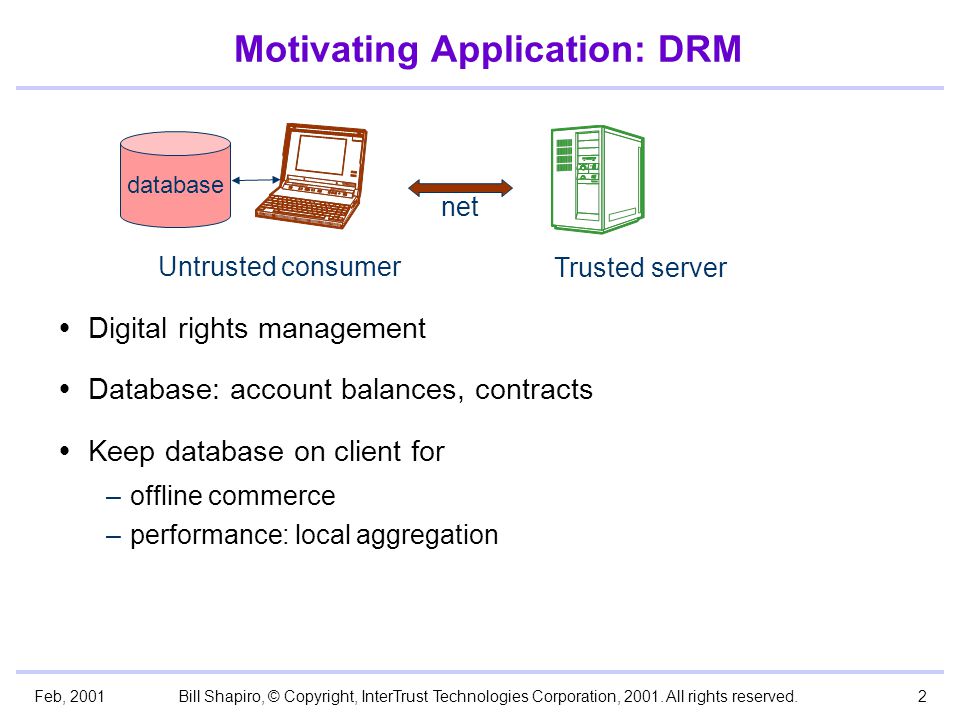 Motivating Application: DRM

database

net

Untrusted consumer

Trusted server

• Digital rights management

• Database: account balances, contracts

• Keep database on client for

– offline commerce

– performance: local aggregation

Feb, 2001

Bill Shapiro, © Copyright, InterTrust Technologies Corporation, 2001. All rights reserved.

2